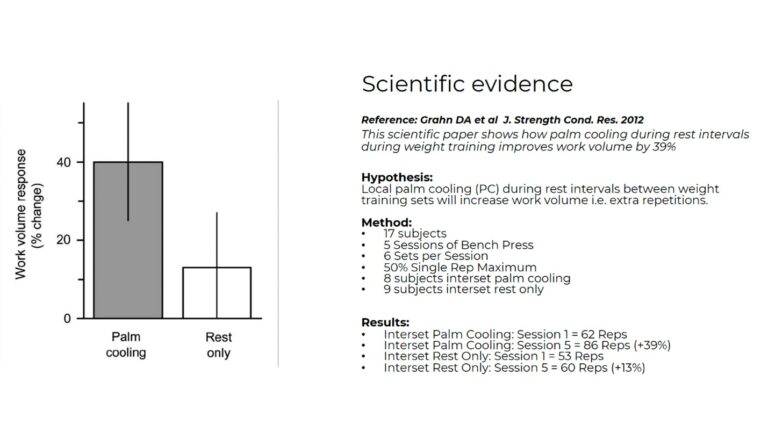 Work volume response (% change)

40

20

0

Palm cooling

Rest only

Scientific evidence

Reference: Grahn DA et al J. Strength Cond. Res. 2012
This scientific paper shows how palm cooling during rest intervals during weight training improves work volume by 39%

Hypothesis:
Local palm cooling (PC) during rest intervals between weight training sets will increase work volume i.e. extra repetitions.

Method:
• 17 subjects
• 5 Sessions of Bench Press
• 6 Sets per Session
• 50% Single Rep Maximum
• 8 subjects interset palm cooling
• 9 subjects interset rest only

Results:
• Interset Palm Cooling: Session 1 = 62 Reps
• Interset Palm Cooling: Session 5 = 86 Reps (+39%)
• Interset Rest Only: Session 1 = 53 Reps
• Interset Rest Only: Session 5 = 60 Reps (+13%)